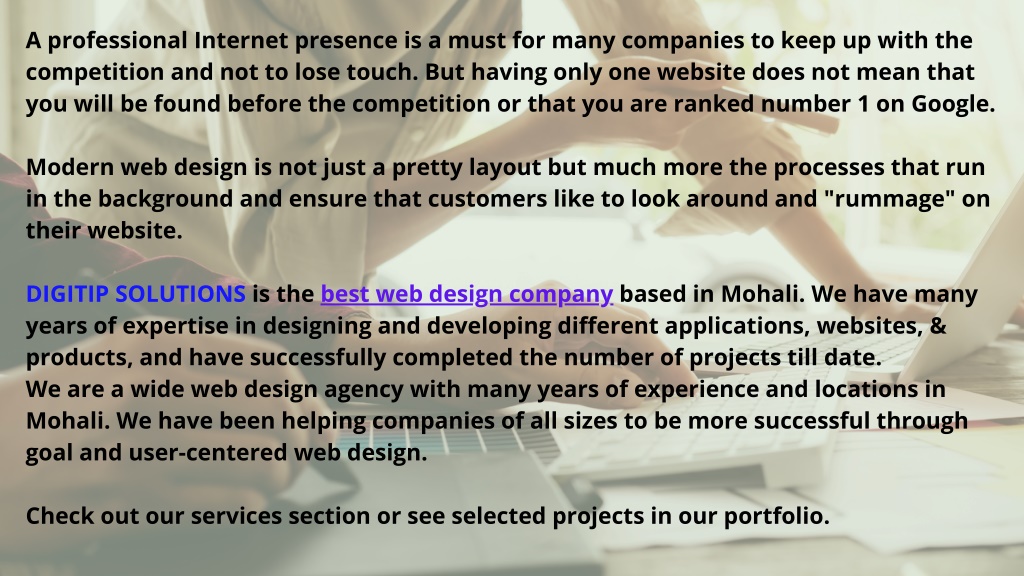 A professional Internet presence is a must for many companies to keep up with the competition and not to lose touch. But having only one website does not mean that you will be found before the competition or that you are ranked number 1 on Google.

Modern web design is not just a pretty layout but much more the processes that run in the background and ensure that customers like to look around and "rummage" on their website.

DIGITIP SOLUTIONS is the best web design company based in Mohali. We have many years of expertise in designing and developing different applications, websites, & products, and have successfully completed the number of projects till date.
We are a wide web design agency with many years of experience and locations in Mohali. We have been helping companies of all sizes to be more successful through goal and user-centered web design.

Check out our services section or see selected projects in our portfolio.